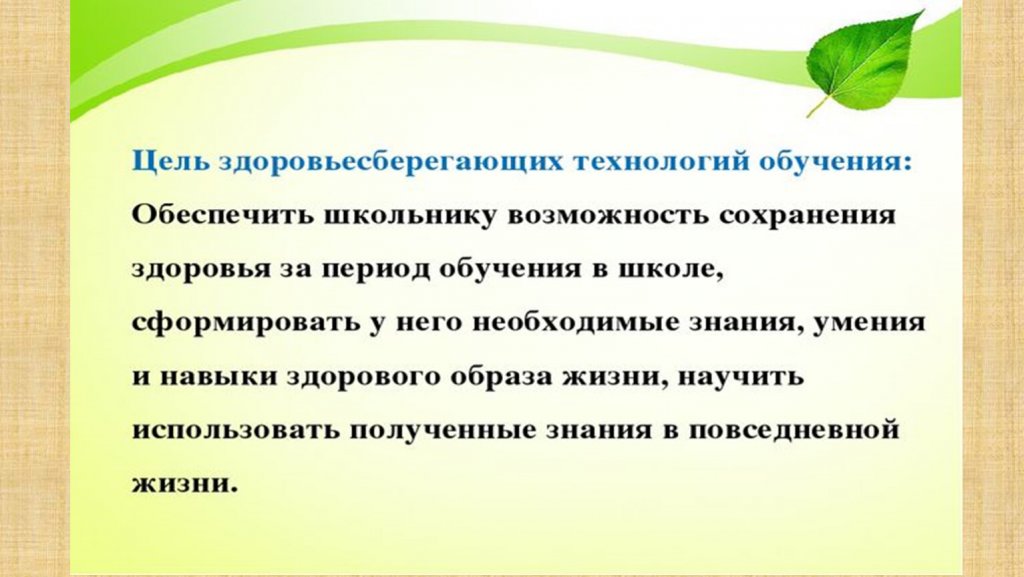 Цель здоровьесберегающих технологий обучения:
Обеспечить школьнику возможность сохранения здоровья за период обучения в школе, сформировать у него необходимые знания, умения и навыки здорового образа жизни, научить использовать полученные знания в повседневной жизни.